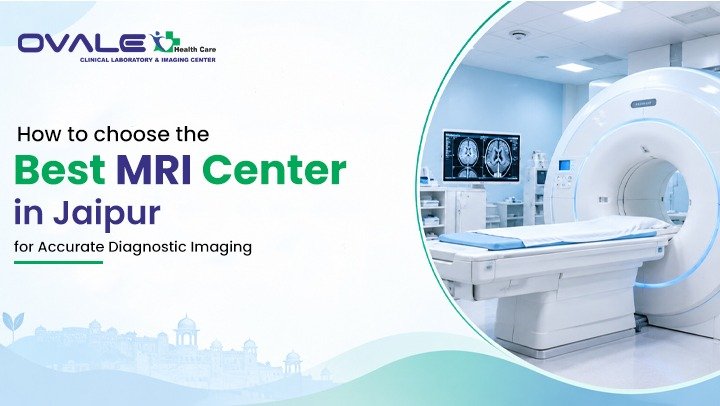 OVALE Health Care
CLINICAL LABORATORY & IMAGING CENTER

How to choose the
Best MRI Center
in Jaipur
for Accurate Diagnostic Imaging